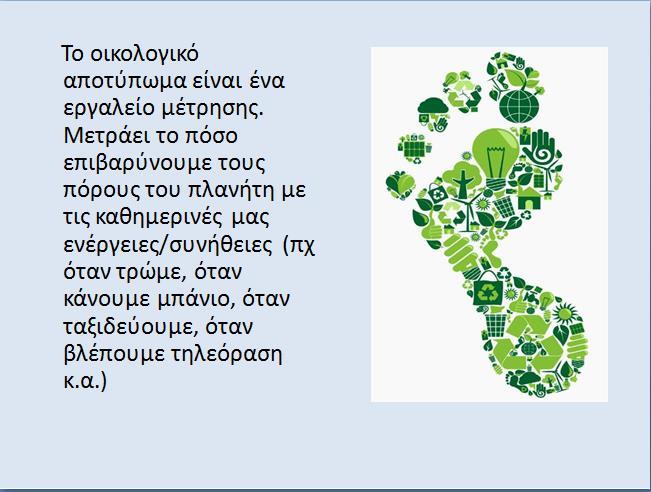 Το οικολογικό αποτύπωμα είναι ένα εργαλείο μέτρησης. Μετράει το πόσο επιβαρύνουμε τους πόρους του πλανήτη με τις καθημερινές μας ενέργειες/συνήθειες (πχ όταν τρώμε, όταν κάνουμε μπάνιο, όταν ταξιδεύουμε, όταν βλέπουμε τηλεόραση κ.α.)